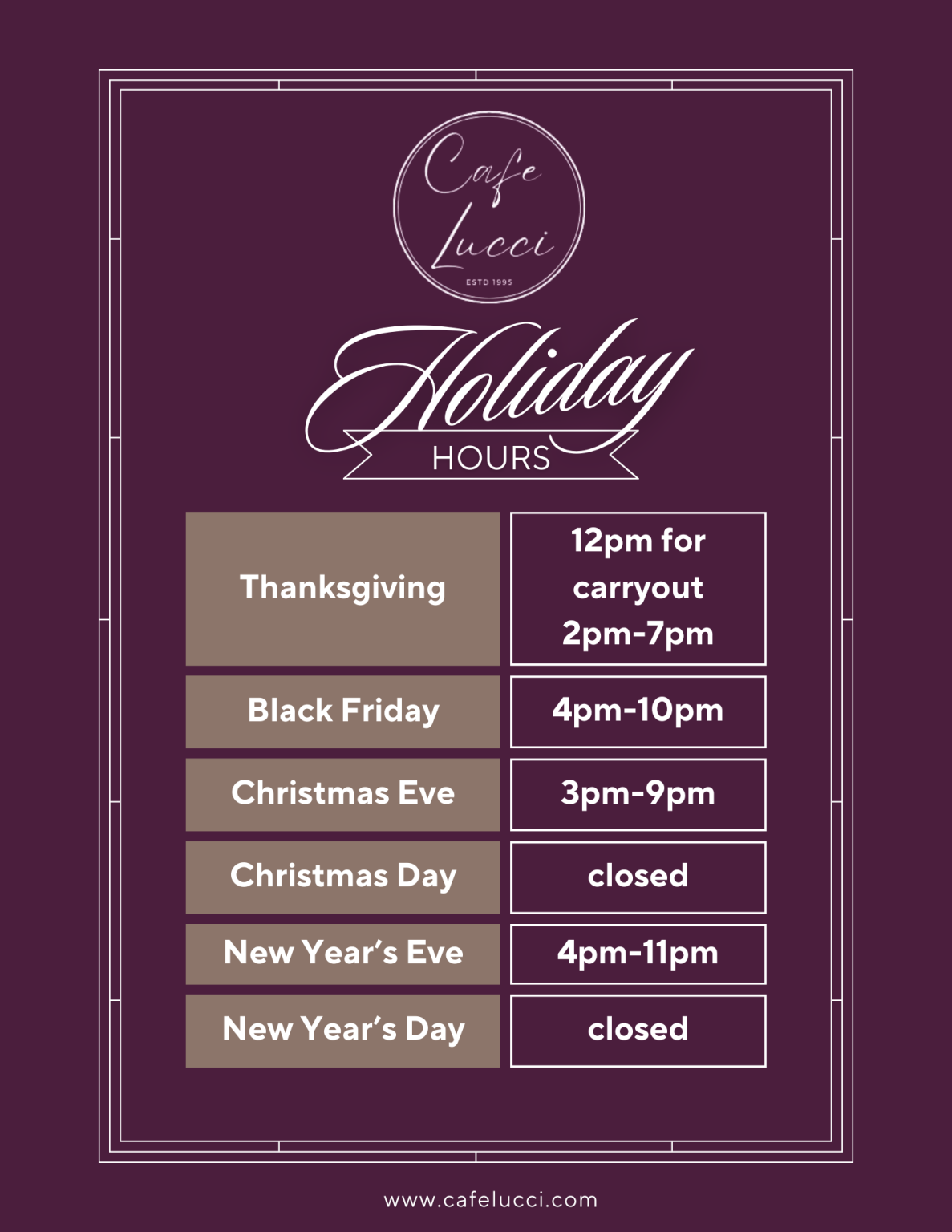 Cafe Lucci
ESTD 1995

Holiday
HOURS

| | |
|---|---|
| Thanksgiving | 12pm for carryout 2pm-7pm |
| Black Friday | 4pm-10pm |
| Christmas Eve | 3pm-9pm |
| Christmas Day | closed |
| New Year's Eve | 4pm-11pm |
| New Year's Day | closed |

www.cafelucci.com